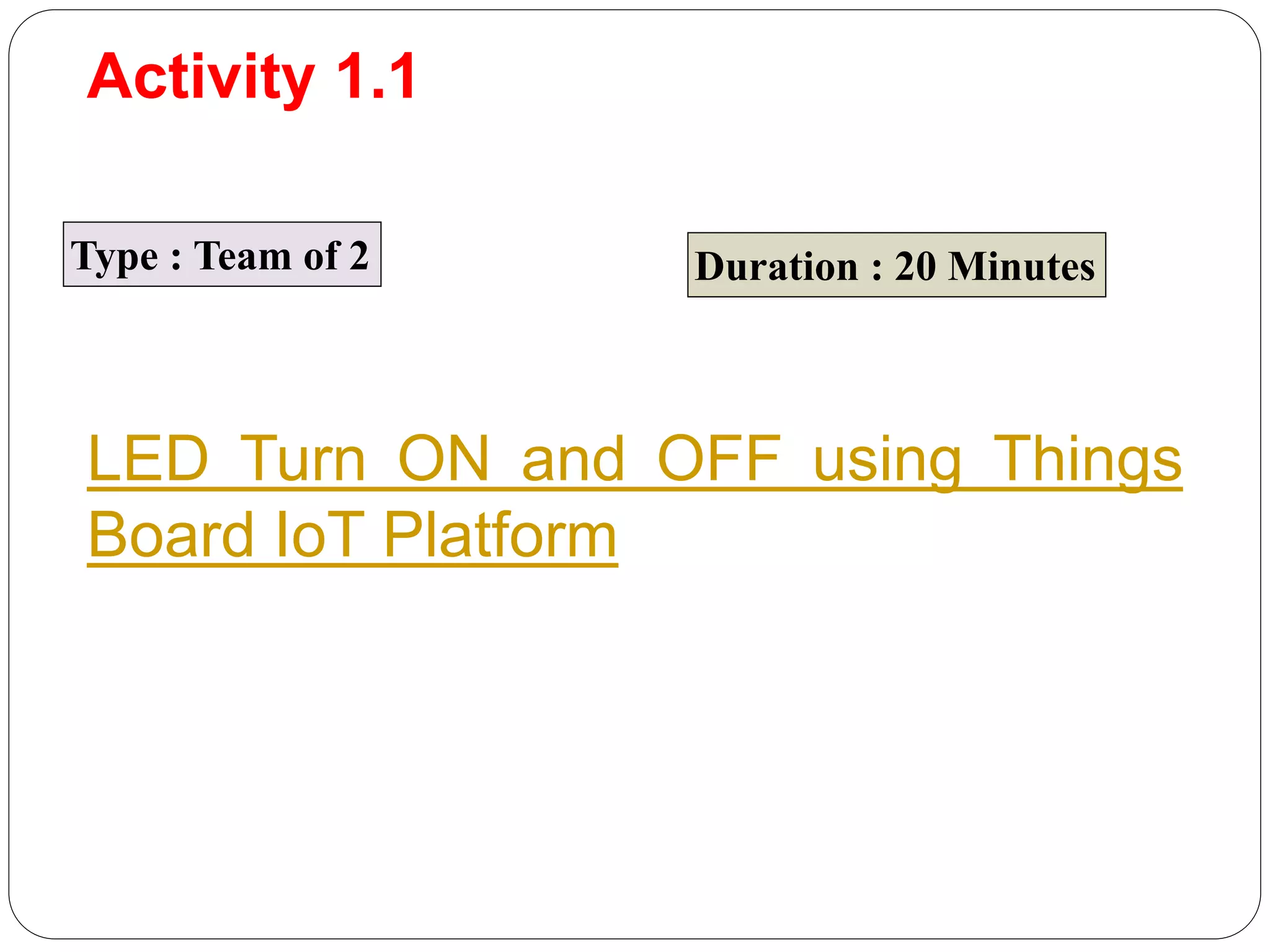 Activity 1.1

Type : Team of 2

Duration : 20 Minutes

LED Turn ON and OFF using Things Board IoT Platform